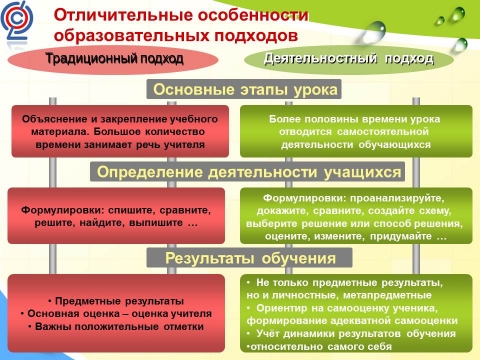 Отличительные особенности образовательных подходов

Традиционный подход

Деятельностный подход

Основные этапы урока

Объяснение и закрепление учебного материала. Большое количество времени занимает речь учителя

Более половины времени урока отводится самостоятельной деятельности обучающихся

Определение деятельности учащихся

Формулировки: спишите, сравните, решите, найдите, выпишите …

Формулировки: проанализируйте, докажите, сравните, создайте схему, выберите решение или способ решения, оцените, измените, придумайте …

Результаты обучения

• Предметные результаты
• Основная оценка – оценка учителя
• Важны положительные отметки

• Не только предметные результаты, но и личностные, метапредметные
• Ориентир на самооценку ученика, формирование адекватной самооценки
• Учёт динамики результатов обучения
•относительно самого себя